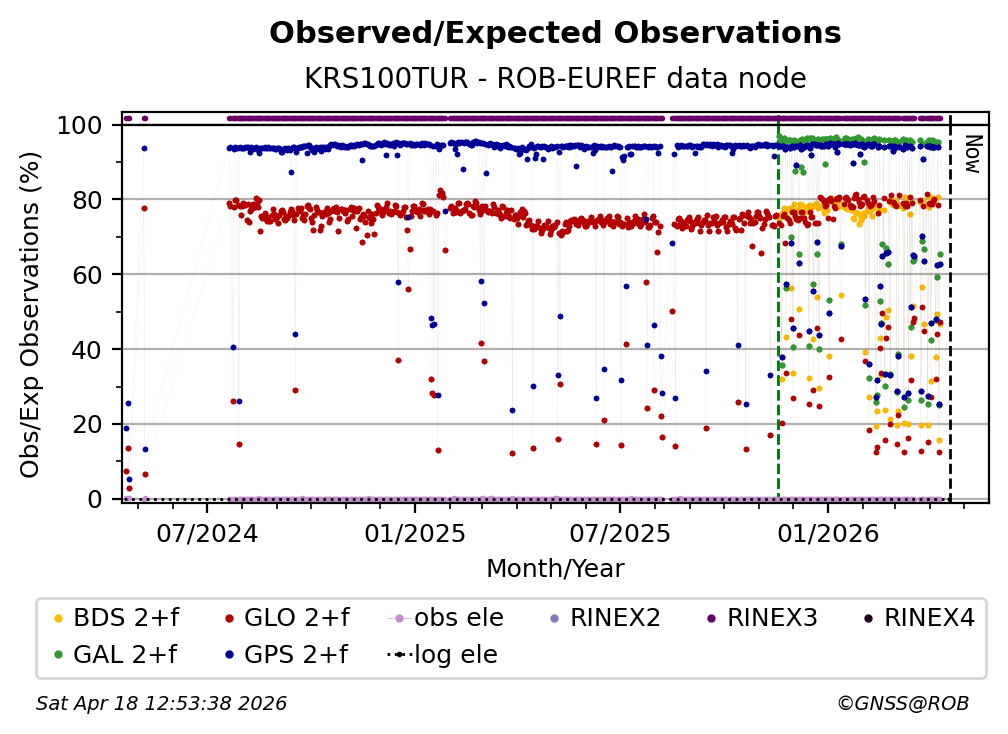 Observed/Expected Observations
KRS100TUR - ROB-EUREF data node

Obs/Exp Observations (%)
100
80
60
40
20
0

Now

07/2024
01/2025
07/2025
01/2026
Month/Year

BDS 2+f
GLO 2+f
obs ele
RINEX2
RINEX3
RINEX4
GAL 2+f
GPS 2+f
log ele

Sat Apr 18 12:53:38 2026
©GNSS@ROB